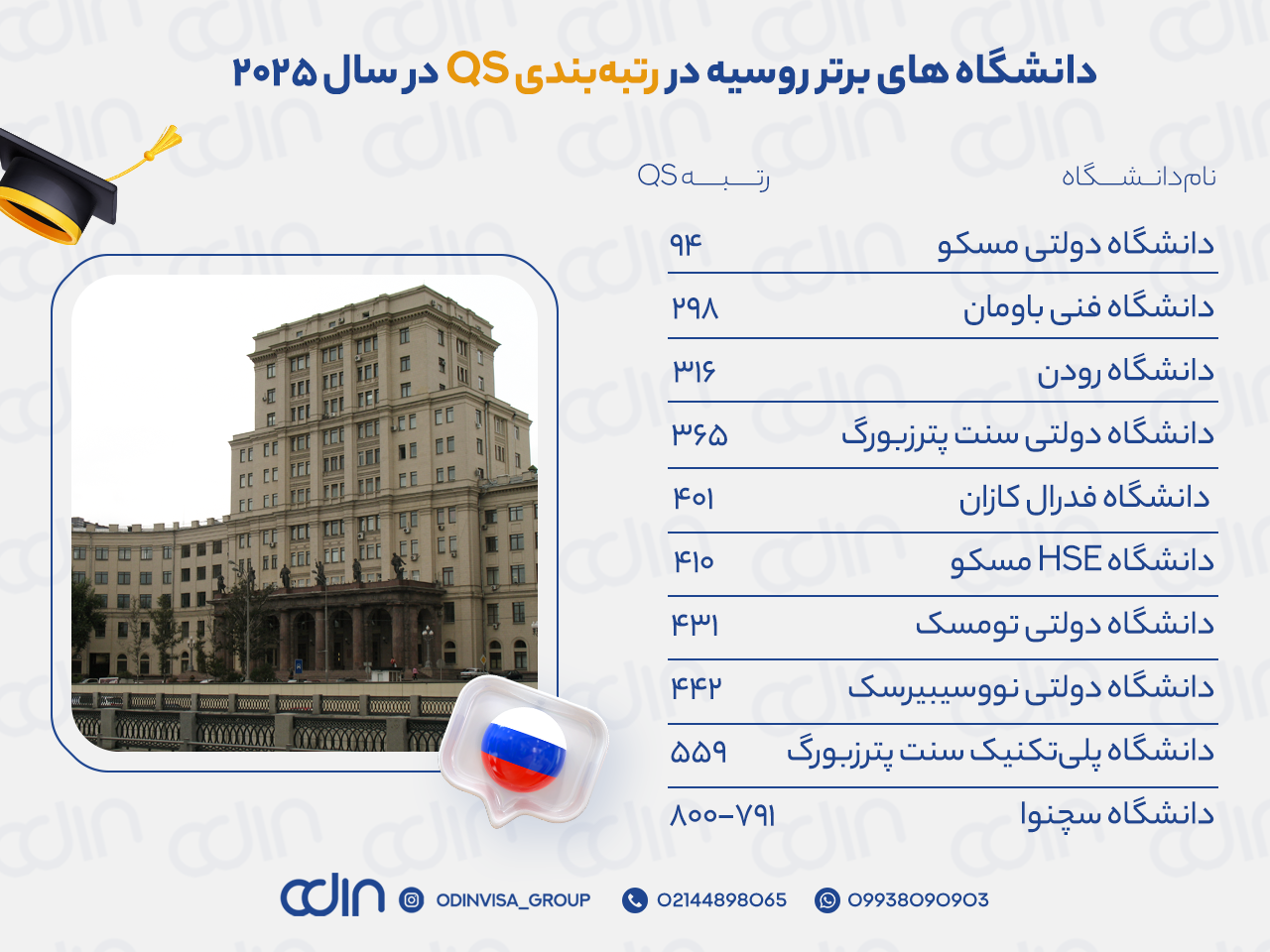 دانشگاه های برتر روسیه در رتبه‌بندی QS در سال ۲۰۲۵

| نام دانشگاه | رتبه QS |
|---|---|
| دانشگاه دولتی مسکو | ۹۴ |
| دانشگاه فنی باومان | ۲۹۸ |
| دانشگاه رودن | ۳۱۶ |
| دانشگاه دولتی سنت پترزبورگ | ۳۶۵ |
| دانشگاه فدرال کازان | ۴۰۱ |
| دانشگاه HSE مسکو | ۴۱۰ |
| دانشگاه دولتی تومسک | ۴۳۱ |
| دانشگاه دولتی نووسیبیرسک | ۴۴۲ |
| دانشگاه پلی‌تکنیک سنت پترزبورگ | ۵۵۹ |
| دانشگاه سچنوا | ۸۰۰-۷۹۱ |

odin ODINVISA_GROUP 02144898065 09938090903